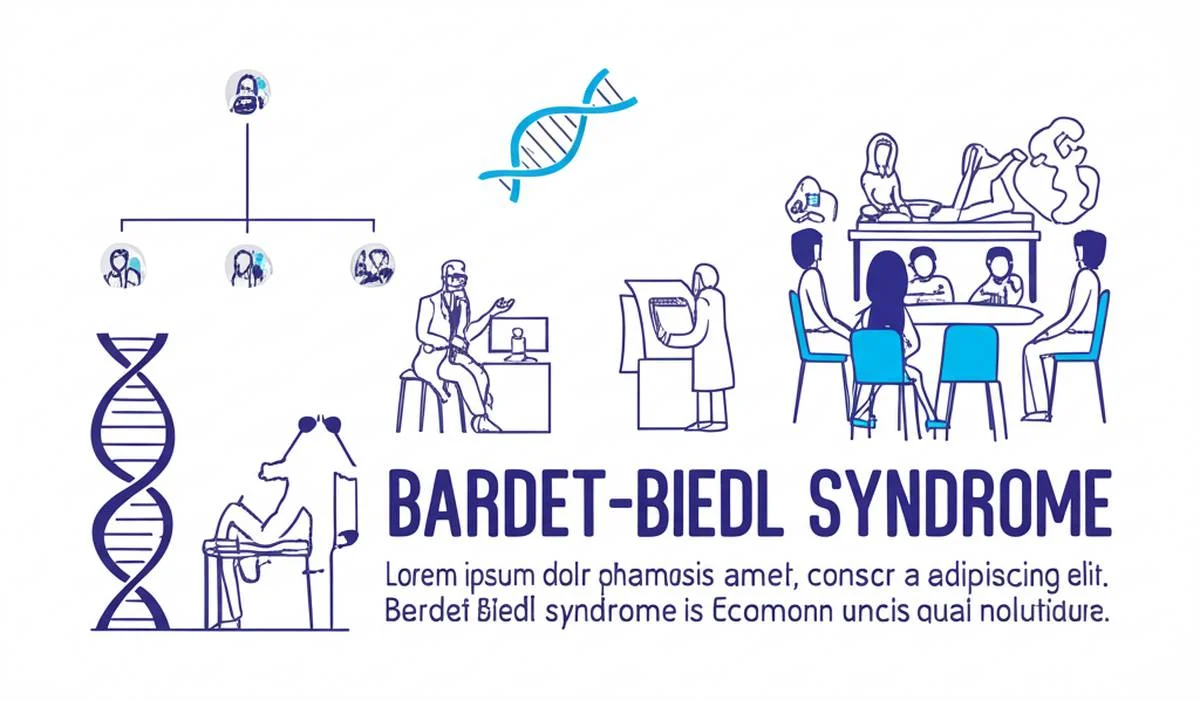 BARDET-BIEDL SYNDROME

Lorem ipsum dolr phamosis amet, conscr a adipiscing elit. Berdet Biedl syndrome is Ecomonn uncis quai nolutidure.